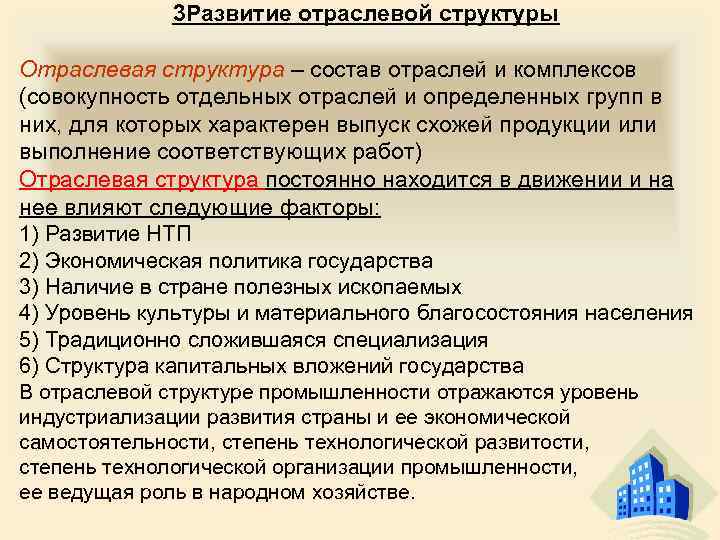 3Развитие отраслевой структуры

Отраслевая структура – состав отраслей и комплексов (совокупность отдельных отраслей и определенных групп в них, для которых характерен выпуск схожей продукции или выполнение соответствующих работ)

Отраслевая структура постоянно находится в движении и на нее влияют следующие факторы:
1) Развитие НТП
2) Экономическая политика государства
3) Наличие в стране полезных ископаемых
4) Уровень культуры и материального благосостояния населения
5) Традиционно сложившаяся специализация
6) Структура капитальных вложений государства

В отраслевой структуре промышленности отражаются уровень индустриализации развития страны и ее экономической самостоятельности, степень технологической развитости, степень технологической организации промышленности, ее ведущая роль в народном хозяйстве.